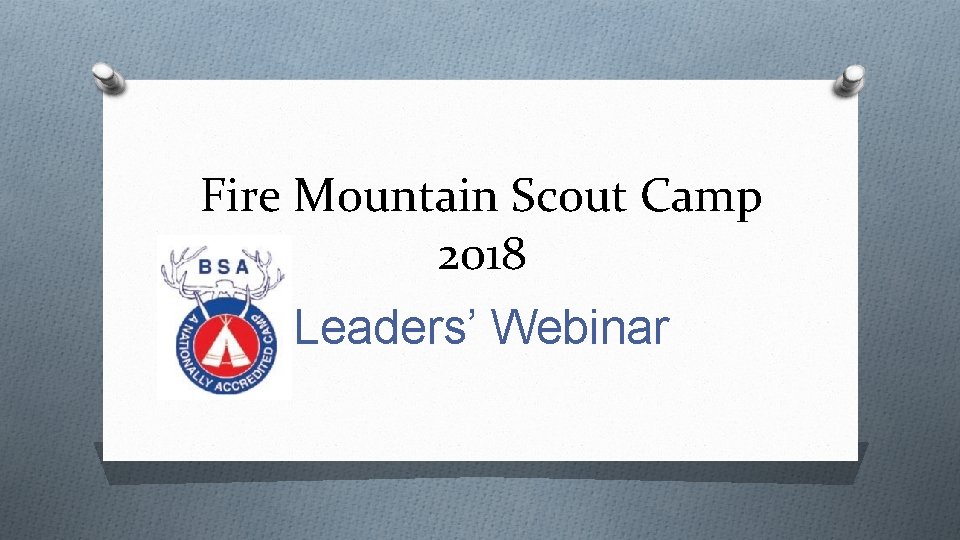 Fire Mountain Scout Camp
2018

BSA
A NATIONALLY ACCREDITED CAMP

Leaders' Webinar